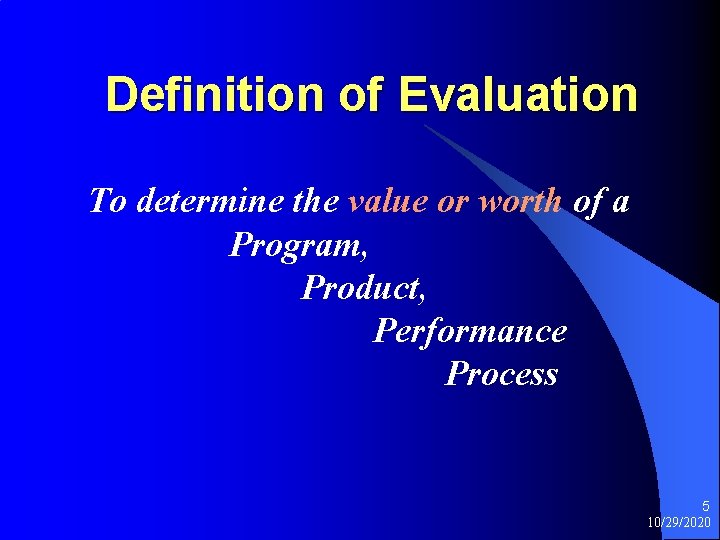 Definition of Evaluation

To determine the value or worth of a
Program,
Product,
Performance
Process

5
10/29/2020